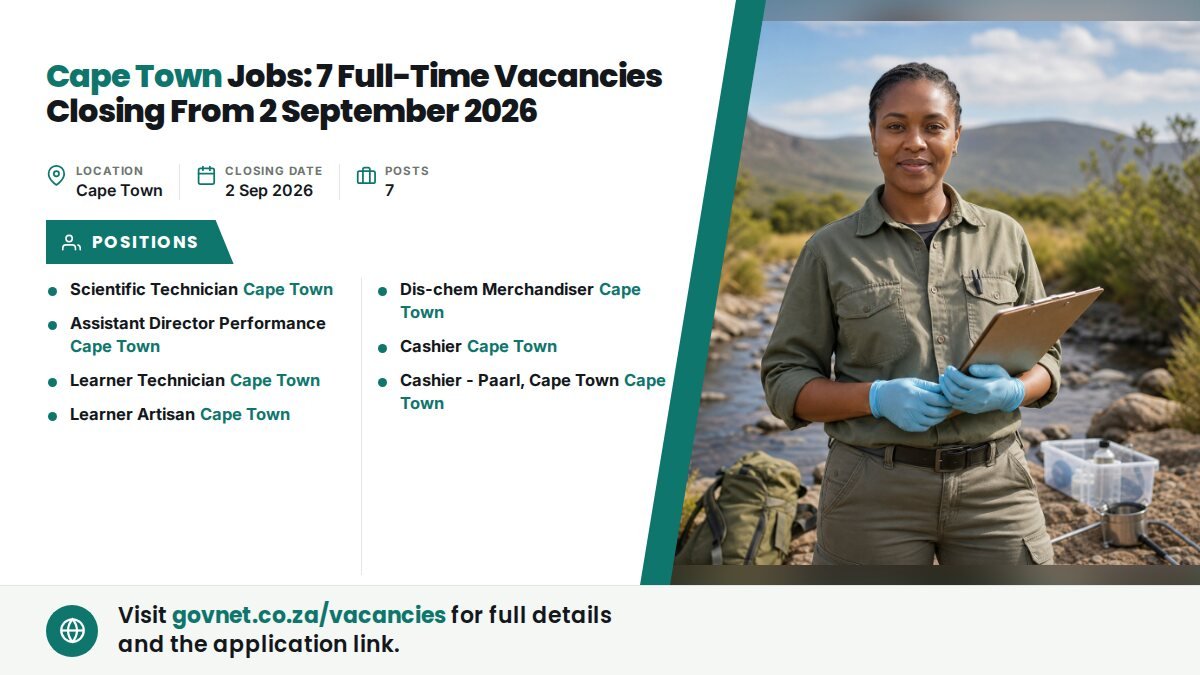 Cape Town Jobs: 7 Full-Time Vacancies Closing From 2 September 2026

LOCATION
Cape Town

CLOSING DATE
2 Sep 2026

POSTS
7

POSITIONS

• Scientific Technician Cape Town
• Assistant Director Performance Cape Town
• Learner Technician Cape Town
• Learner Artisan Cape Town

• Dis-chem Merchandiser Cape Town
• Cashier Cape Town
• Cashier - Paarl, Cape Town Cape Town

Visit govnet.co.za/vacancies for full details and the application link.